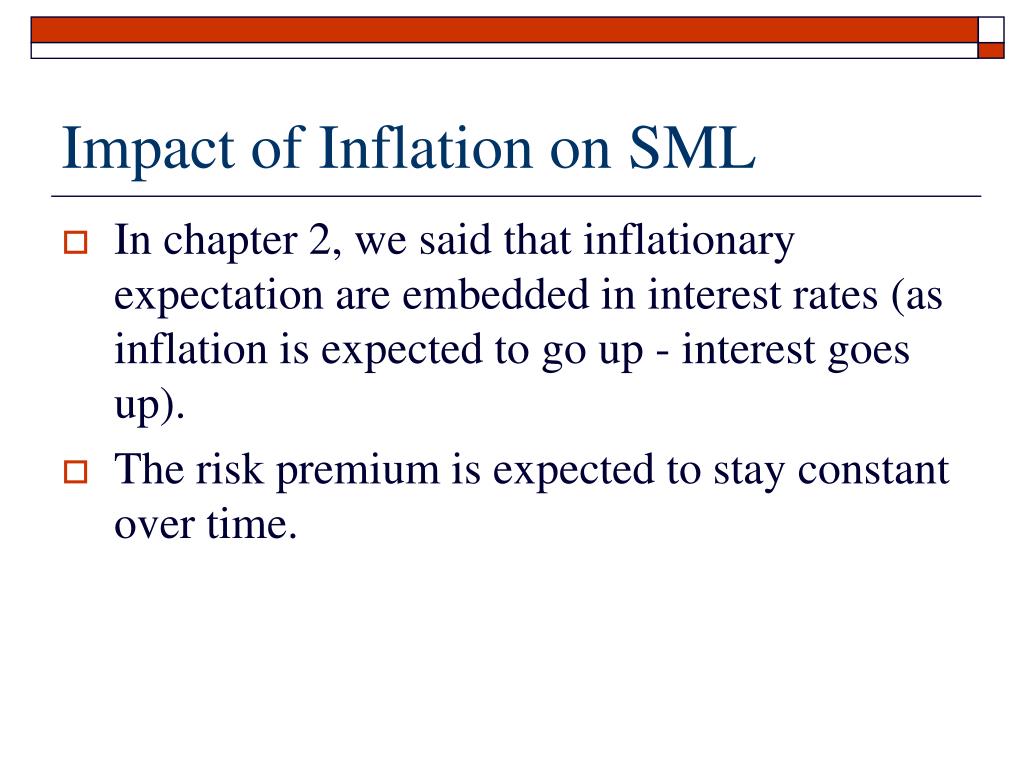 Impact of Inflation on SML

In chapter 2, we said that inflationary expectation are embedded in interest rates (as inflation is expected to go up - interest goes up).

The risk premium is expected to stay constant over time.